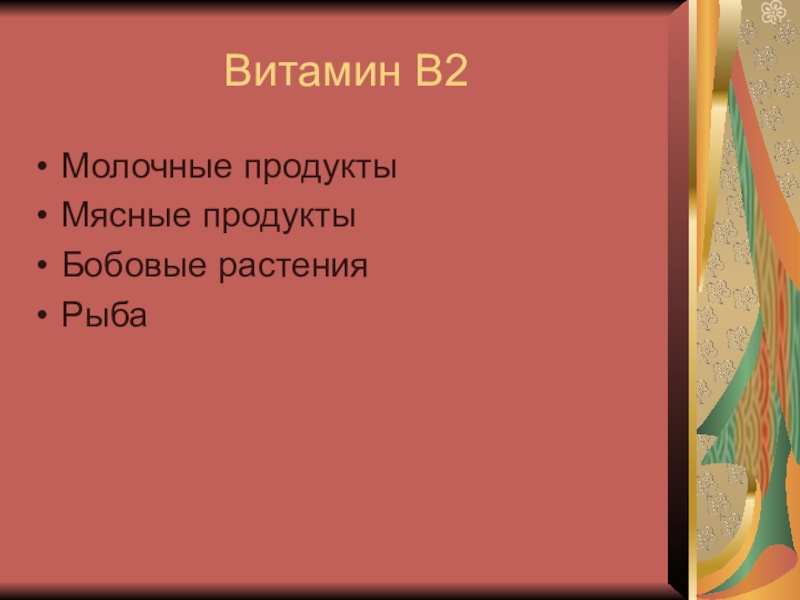 Витамин В2

• Молочные продукты
• Мясные продукты
• Бобовые растения
• Рыба